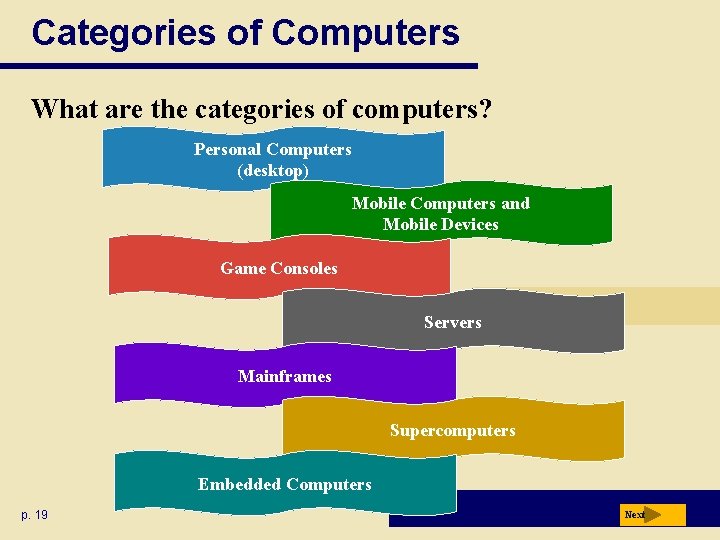 Categories of Computers

What are the categories of computers?

Personal Computers (desktop)

Mobile Computers and Mobile Devices

Game Consoles

Servers

Mainframes

Supercomputers

Embedded Computers

p. 19

Next